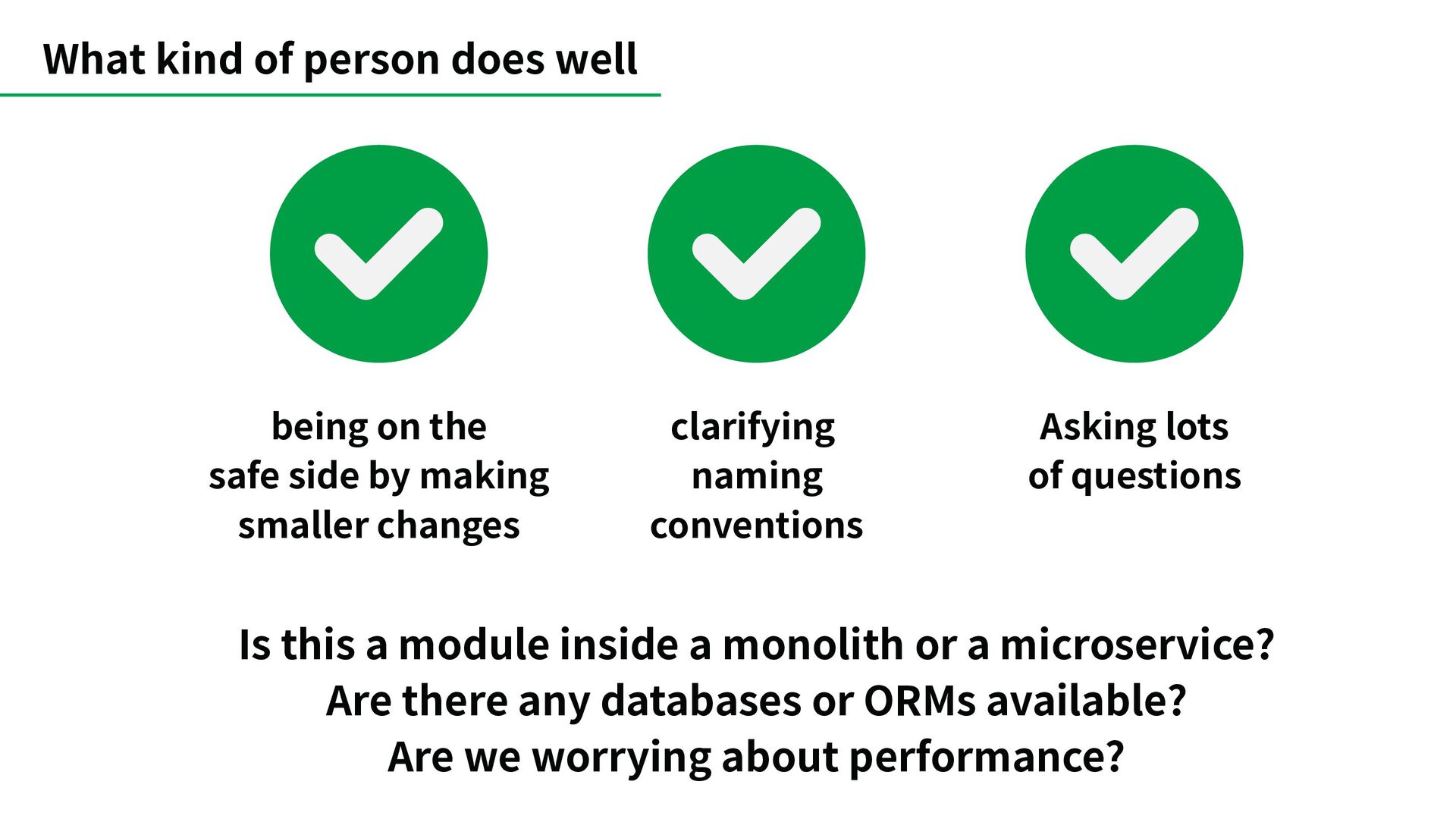 What kind of person does well

being on the safe side by making smaller changes

clarifying naming conventions

Asking lots of questions

Is this a module inside a monolith or a microservice?
Are there any databases or ORMs available?
Are we worrying about performance?